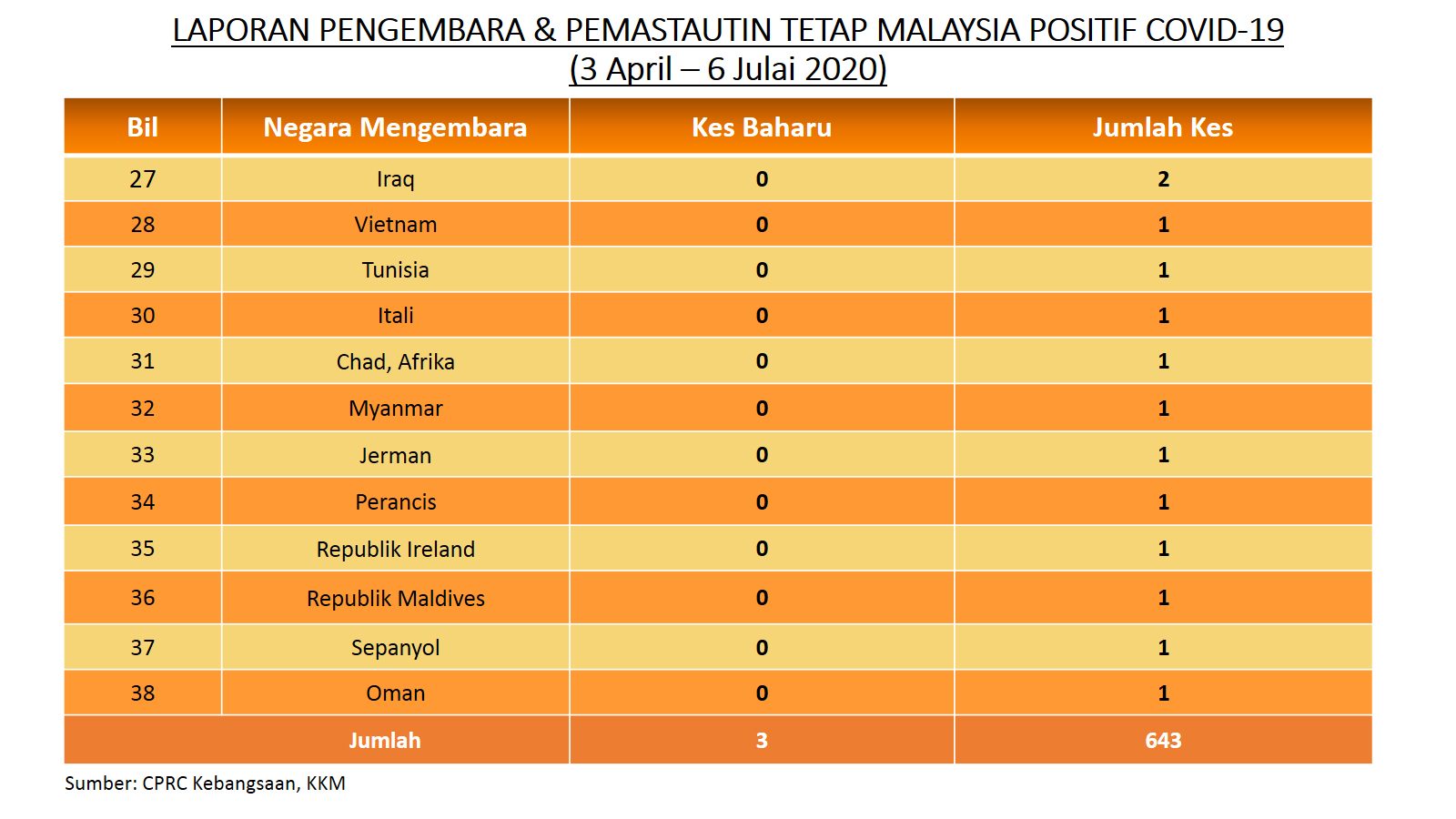 LAPORAN PENGEMBARA & PEMASTAUTIN TETAP MALAYSIA POSITIF COVID-19
(3 April – 6 Julai 2020)

| Bil | Negara Mengembara | Kes Baharu | Jumlah Kes |
|---|---|---|---|
| 27 | Iraq | 0 | 2 |
| 28 | Vietnam | 0 | 1 |
| 29 | Tunisia | 0 | 1 |
| 30 | Itali | 0 | 1 |
| 31 | Chad, Afrika | 0 | 1 |
| 32 | Myanmar | 0 | 1 |
| 33 | Jerman | 0 | 1 |
| 34 | Perancis | 0 | 1 |
| 35 | Republik Ireland | 0 | 1 |
| 36 | Republik Maldives | 0 | 1 |
| 37 | Sepanyol | 0 | 1 |
| 38 | Oman | 0 | 1 |
| Jumlah | | 3 | 643 |

Sumber: CPRC Kebangsaan, KKM